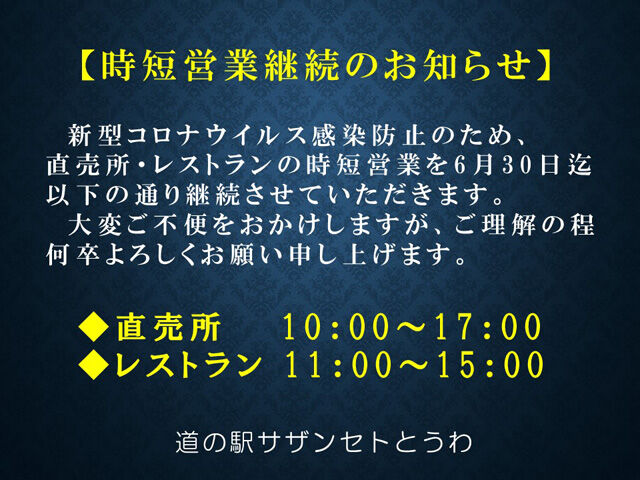 【時短営業継続のお知らせ】

新型コロナウイルス感染防止のため、直売所・レストランの時短営業を6月30日迄以下の通り継続させていただきます。

大変ご不便をおかけしますが、ご理解の程何卒よろしくお願い申し上げます。

◆直売所　10:00～17:00
◆レストラン　11:00～15:00

道の駅サザンセトとうわ